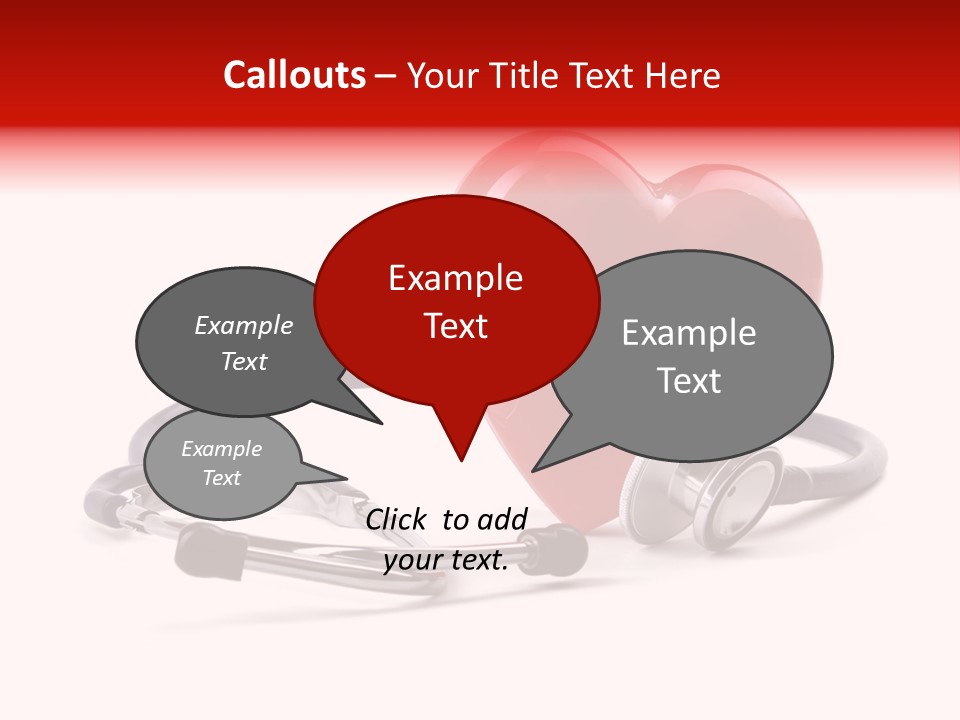 Callouts – Your Title Text Here

Example Text

Example Text

Example Text

Example Text

Click to add your text.